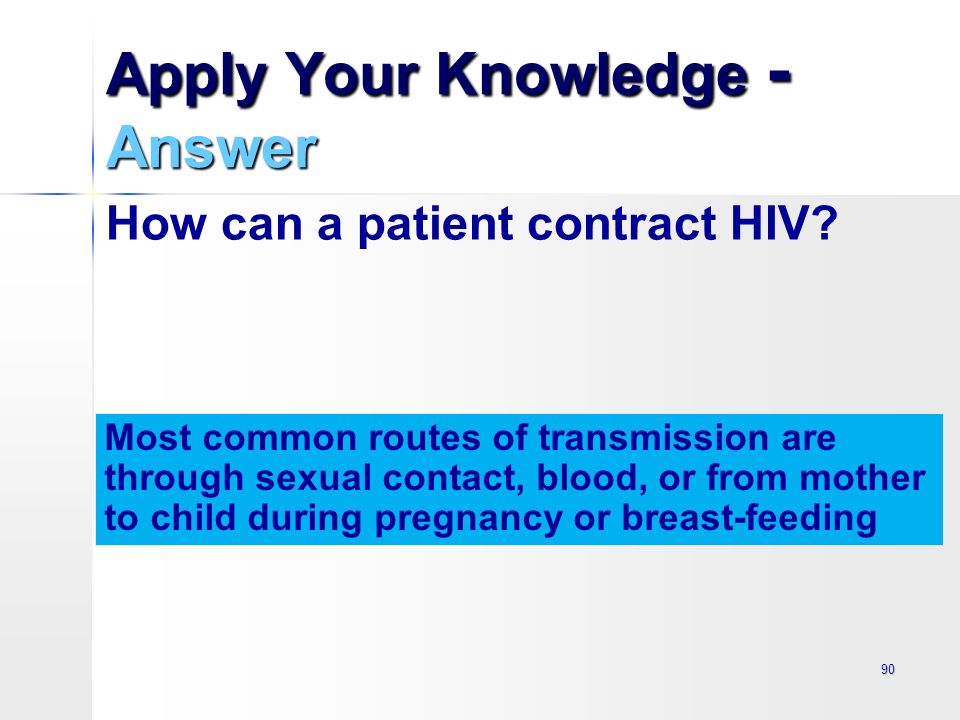 Apply Your Knowledge - Answer

How can a patient contract HIV?

Most common routes of transmission are through sexual contact, blood, or from mother to child during pregnancy or breast-feeding

90